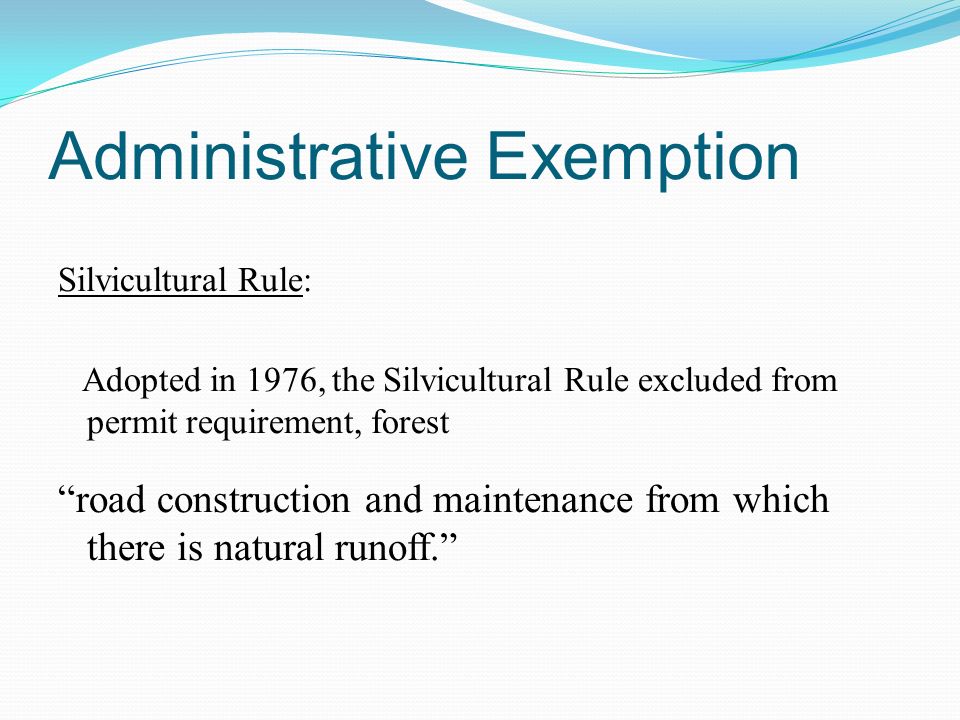 Administrative Exemption

Silvicultural Rule:

Adopted in 1976, the Silvicultural Rule excluded from permit requirement, forest

“road construction and maintenance from which there is natural runoff.”